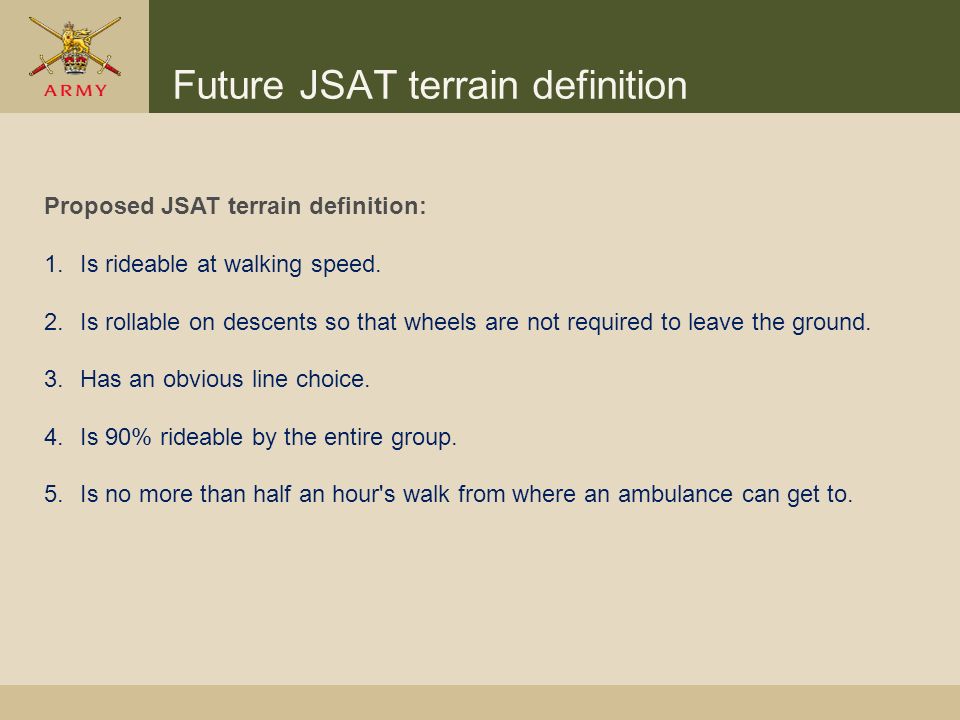 ARMY

Future JSAT terrain definition

Proposed JSAT terrain definition:

1. Is rideable at walking speed.

2. Is rollable on descents so that wheels are not required to leave the ground.

3. Has an obvious line choice.

4. Is 90% rideable by the entire group.

5. Is no more than half an hour's walk from where an ambulance can get to.